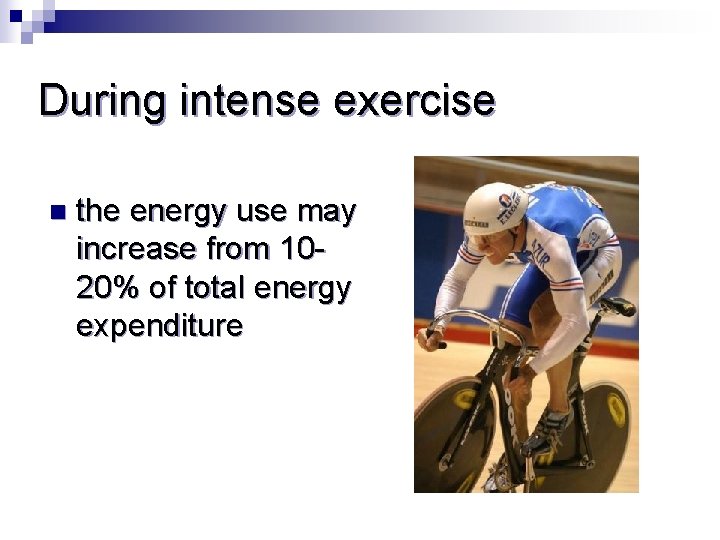 During intense exercise

the energy use may increase from 10-20% of total energy expenditure